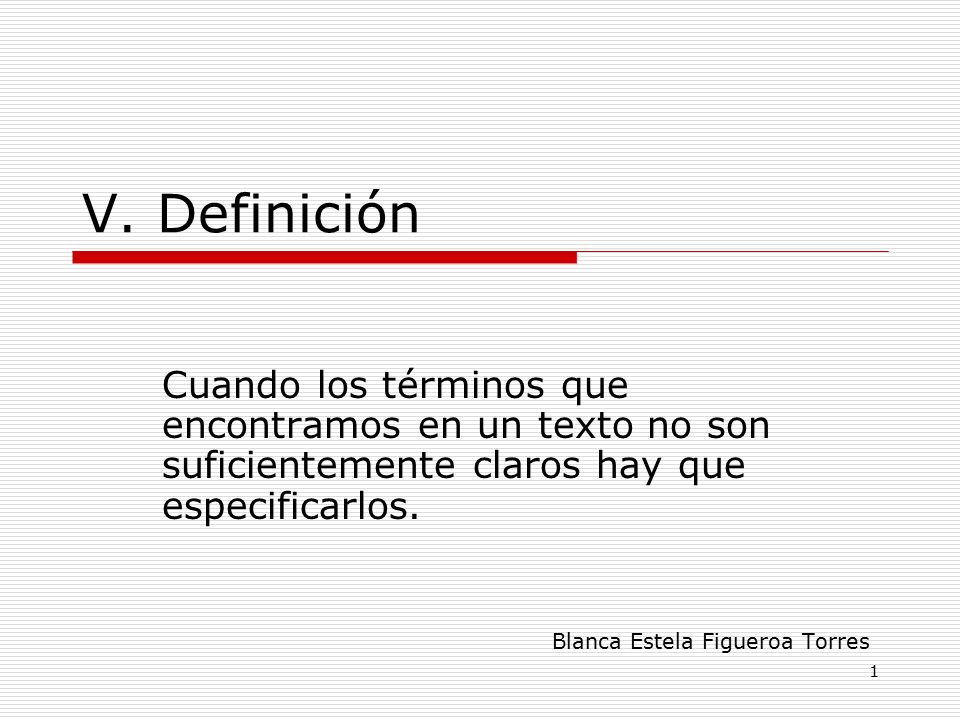 V. Definición

Cuando los términos que encontramos en un texto no son suficientemente claros hay que especificarlos.

Blanca Estela Figueroa Torres

1